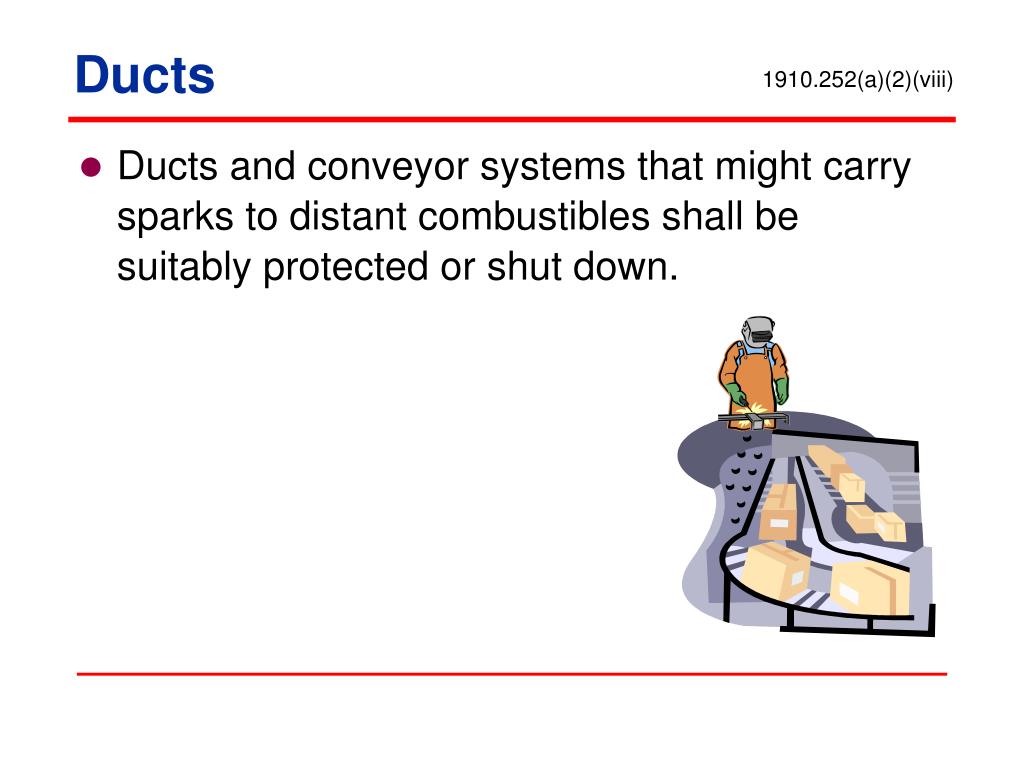 Ducts

1910.252(a)(2)(viii)

Ducts and conveyor systems that might carry sparks to distant combustibles shall be suitably protected or shut down.